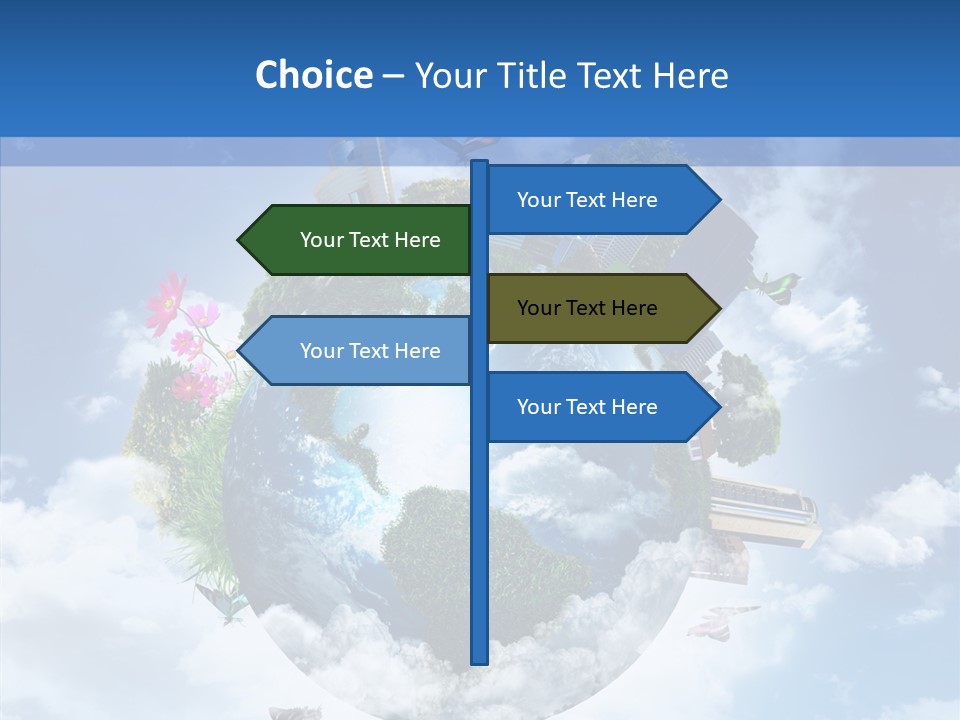 Choice – Your Title Text Here

Your Text Here

Your Text Here

Your Text Here

Your Text Here

Your Text Here